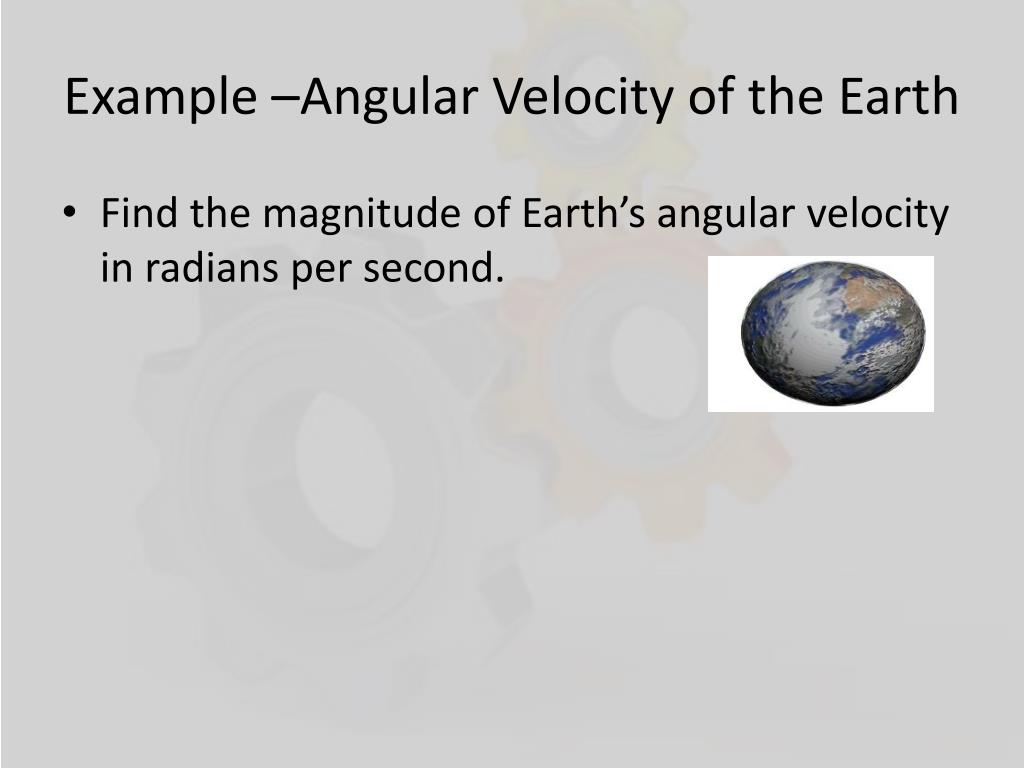 Example –Angular Velocity of the Earth

• Find the magnitude of Earth’s angular velocity in radians per second.